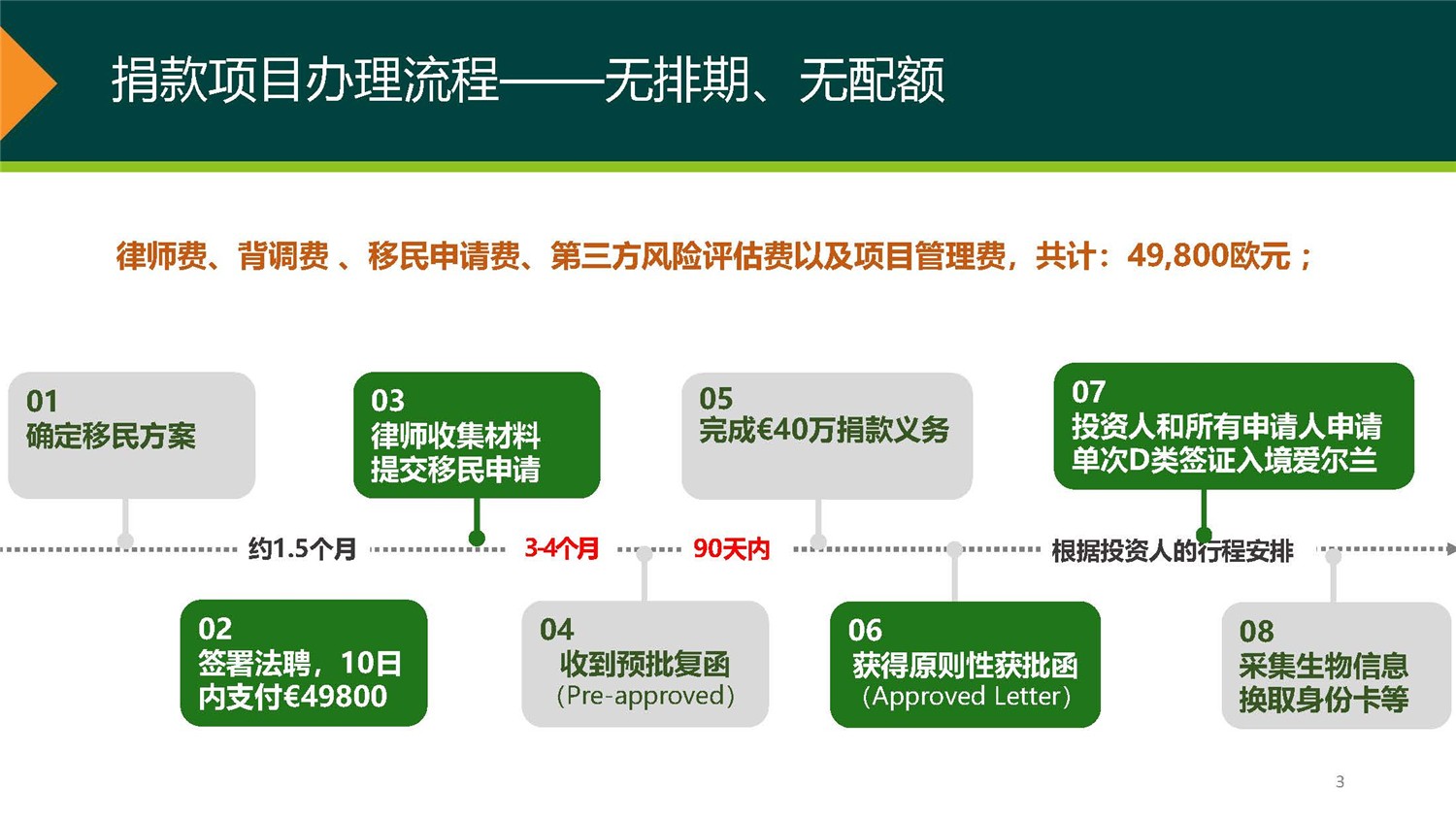 捐款项目办理流程——无排期、无配额

律师费、背调费 、移民申请费、第三方风险评估费以及项目管理费，共计：49,800欧元；

01
确定移民方案

03
律师收集材料
提交移民申请

05
完成€40万捐款义务

07
投资人和所有申请人申请
单次D类签证入境爱尔兰

约1.5个月

3-4个月

90天内

根据投资人的行程安排

02
签署法聘，10日
内支付€49800

04
收到预批复函
(Pre-approved)

06
获得原则性获批函
(Approved Letter)

08
采集生物信息
换取身份卡等

3